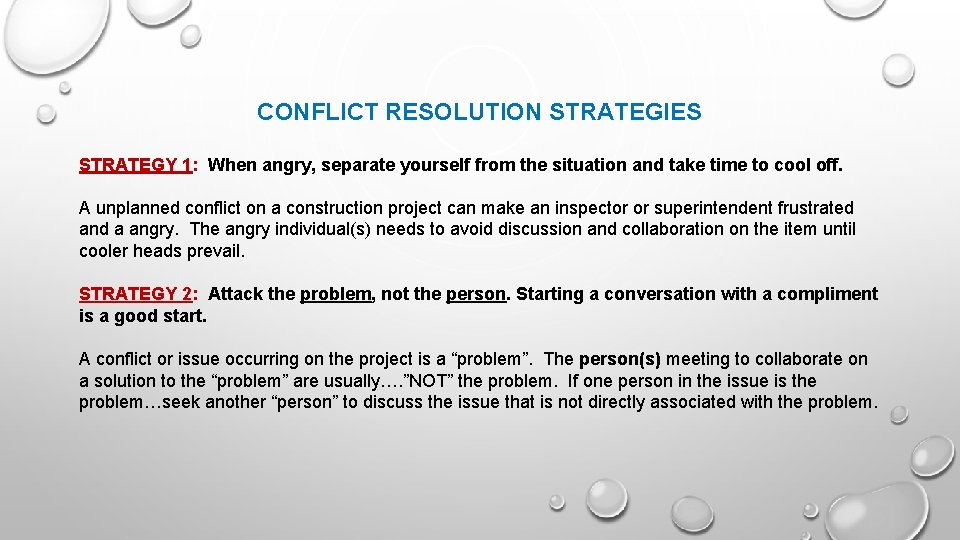 CONFLICT RESOLUTION STRATEGIES

STRATEGY 1: When angry, separate yourself from the situation and take time to cool off.

A unplanned conflict on a construction project can make an inspector or superintendent frustrated and a angry. The angry individual(s) needs to avoid discussion and collaboration on the item until cooler heads prevail.

STRATEGY 2: Attack the problem, not the person. Starting a conversation with a compliment is a good start.

A conflict or issue occurring on the project is a “problem”. The person(s) meeting to collaborate on a solution to the “problem” are usually….”NOT” the problem. If one person in the issue is the problem…seek another “person” to discuss the issue that is not directly associated with the problem.